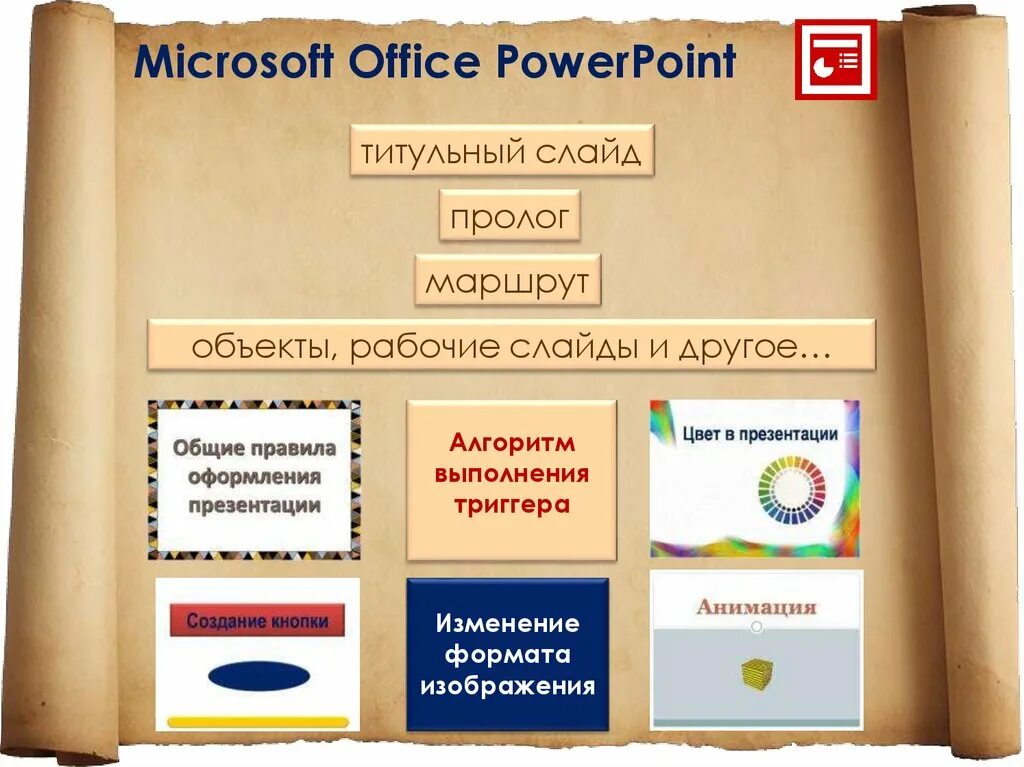 Microsoft Office PowerPoint

титульный слайд

пролог

маршрут

объекты, рабочие слайды и другое…

Общие правила оформления презентации

Алгоритм выполнения триггера

Цвет в презентации

Создание кнопки

Изменение формата изображения

Анимация